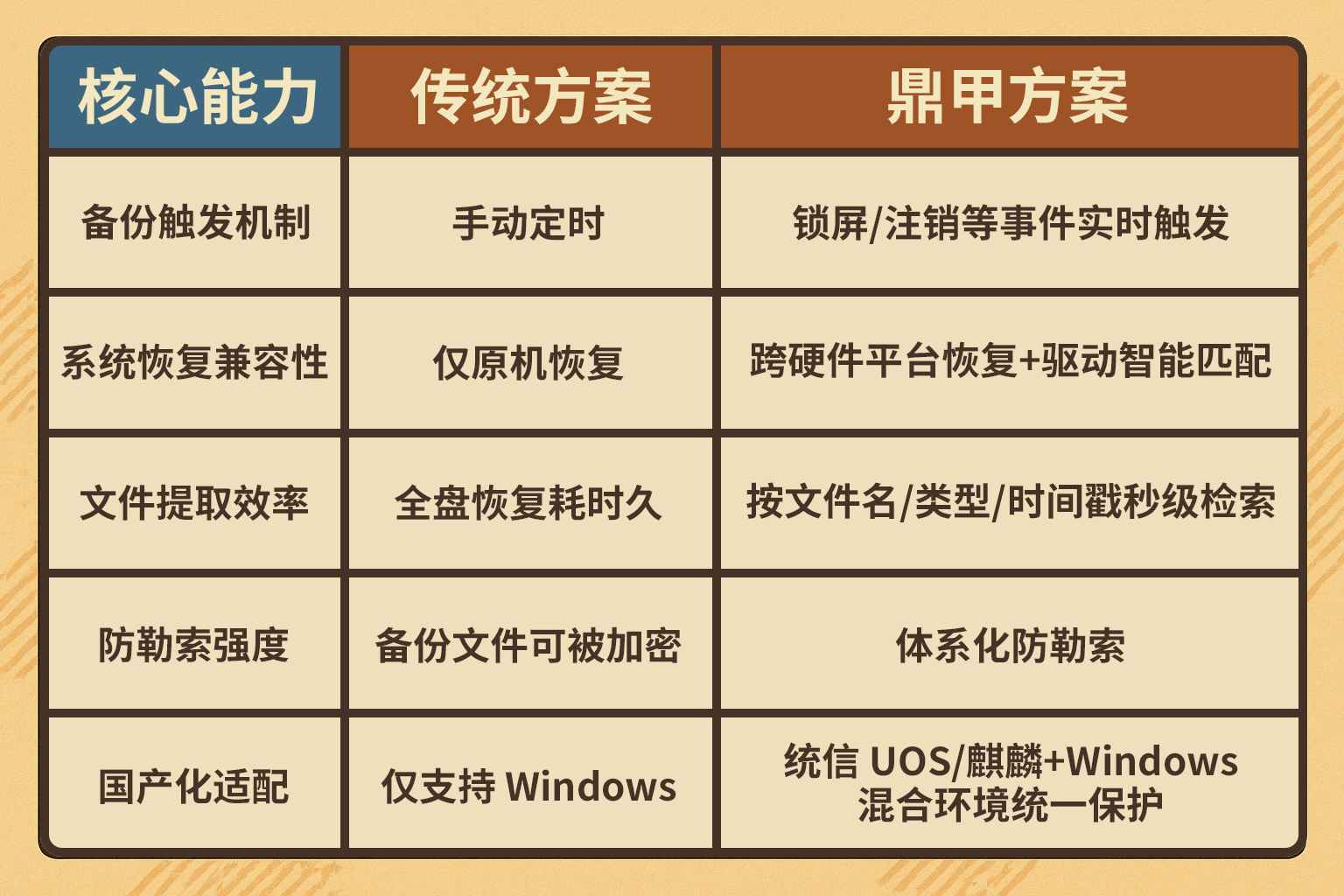 | 核心能力 | 传统方案 | 鼎甲方案 |
|---|---|---|
| 备份触发机制 | 手动定时 | 锁屏/注销等事件实时触发 |
| 系统恢复兼容性 | 仅原机恢复 | 跨硬件平台恢复+驱动智能匹配 |
| 文件提取效率 | 全盘恢复耗时久 | 按文件名/类型/时间戳秒级检索 |
| 防勒索强度 | 备份文件可被加密 | 体系化防勒索 |
| 国产化适配 | 仅支持 Windows | 统信 UOS/麒麟+Windows 混合环境统一保护 |